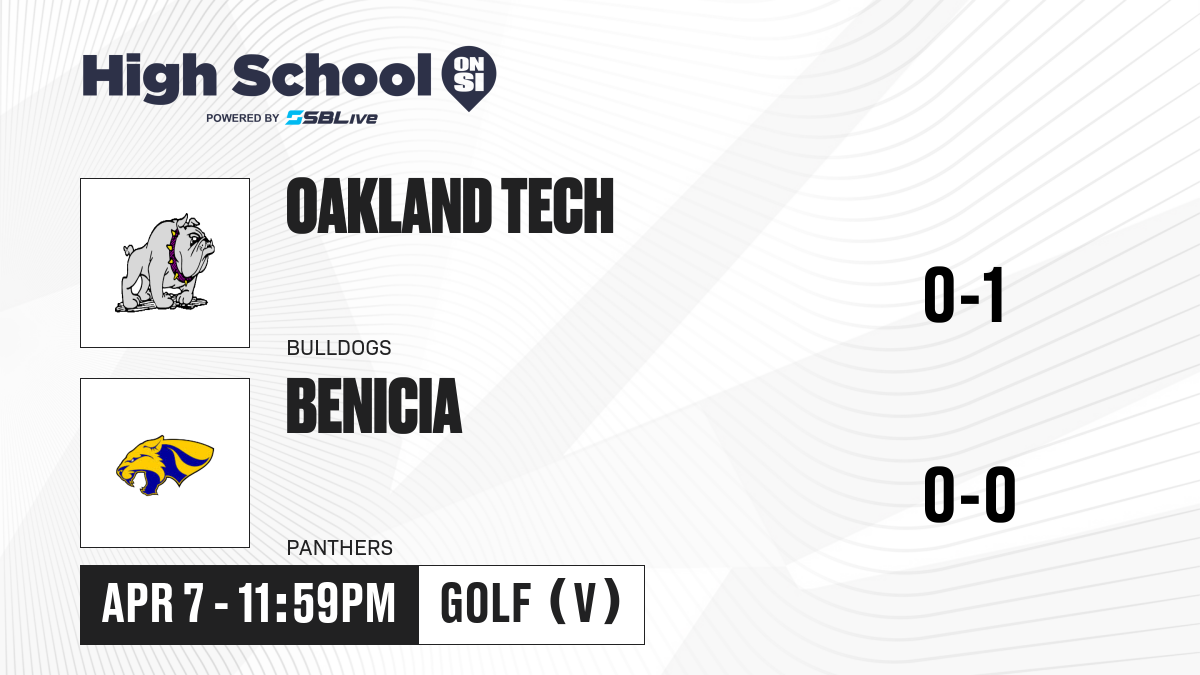 High School ON SI
POWERED BY SBLive

OAKLAND TECH
BULLDOGS
0-1

BENICIA
PANTHERS
0-0

APR 7 - 11:59PM
GOLF (V)